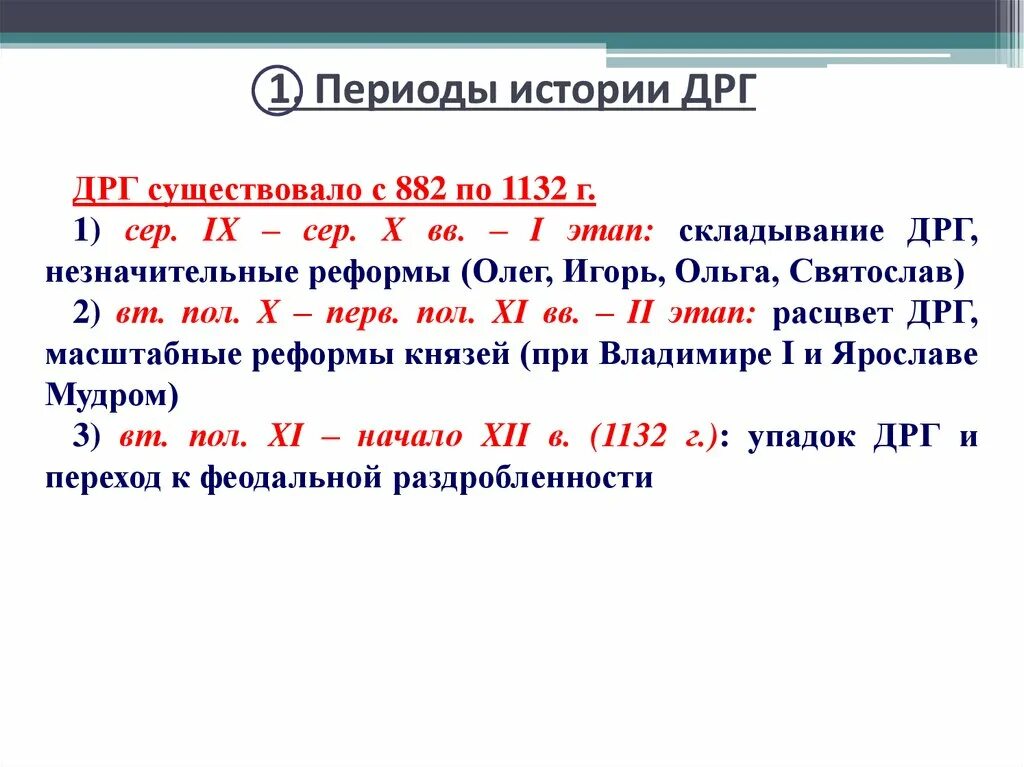 ① Периоды истории ДРГ

ДРГ существовало с 882 по 1132 г.

1) сер. IX – сер. X вв. – I этап: складывание ДРГ, незначительные реформы (Олег, Игорь, Ольга, Святослав)

2) вт. пол. X – перв. пол. XI вв. – II этап: расцвет ДРГ, масштабные реформы князей (при Владимире I и Ярославе Мудром)

3) вт. пол. XI – начало XII в. (1132 г.): упадок ДРГ и переход к феодальной раздробленности